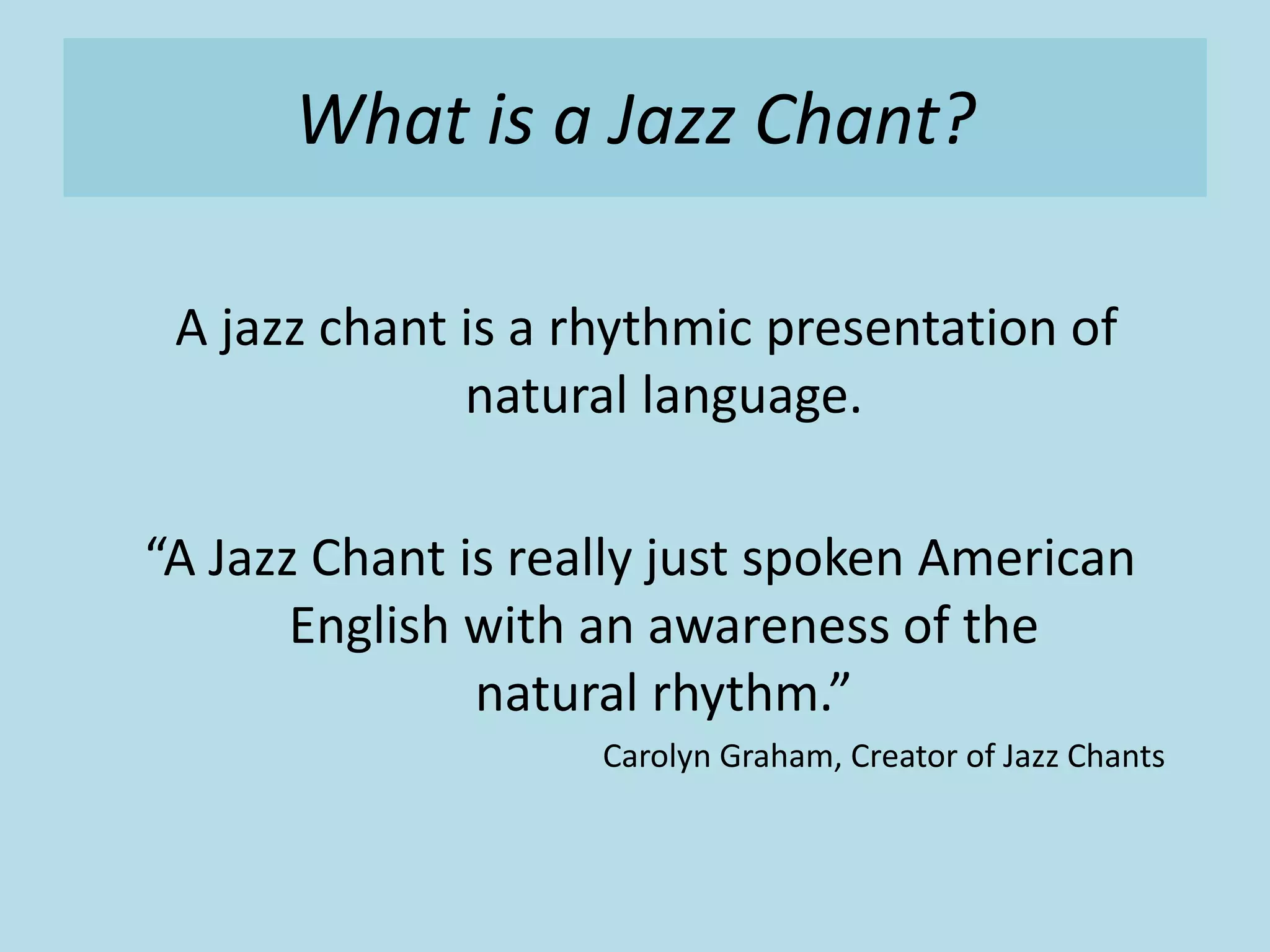 What is a Jazz Chant?

A jazz chant is a rhythmic presentation of natural language.

“A Jazz Chant is really just spoken American English with an awareness of the natural rhythm.”

Carolyn Graham, Creator of Jazz Chants